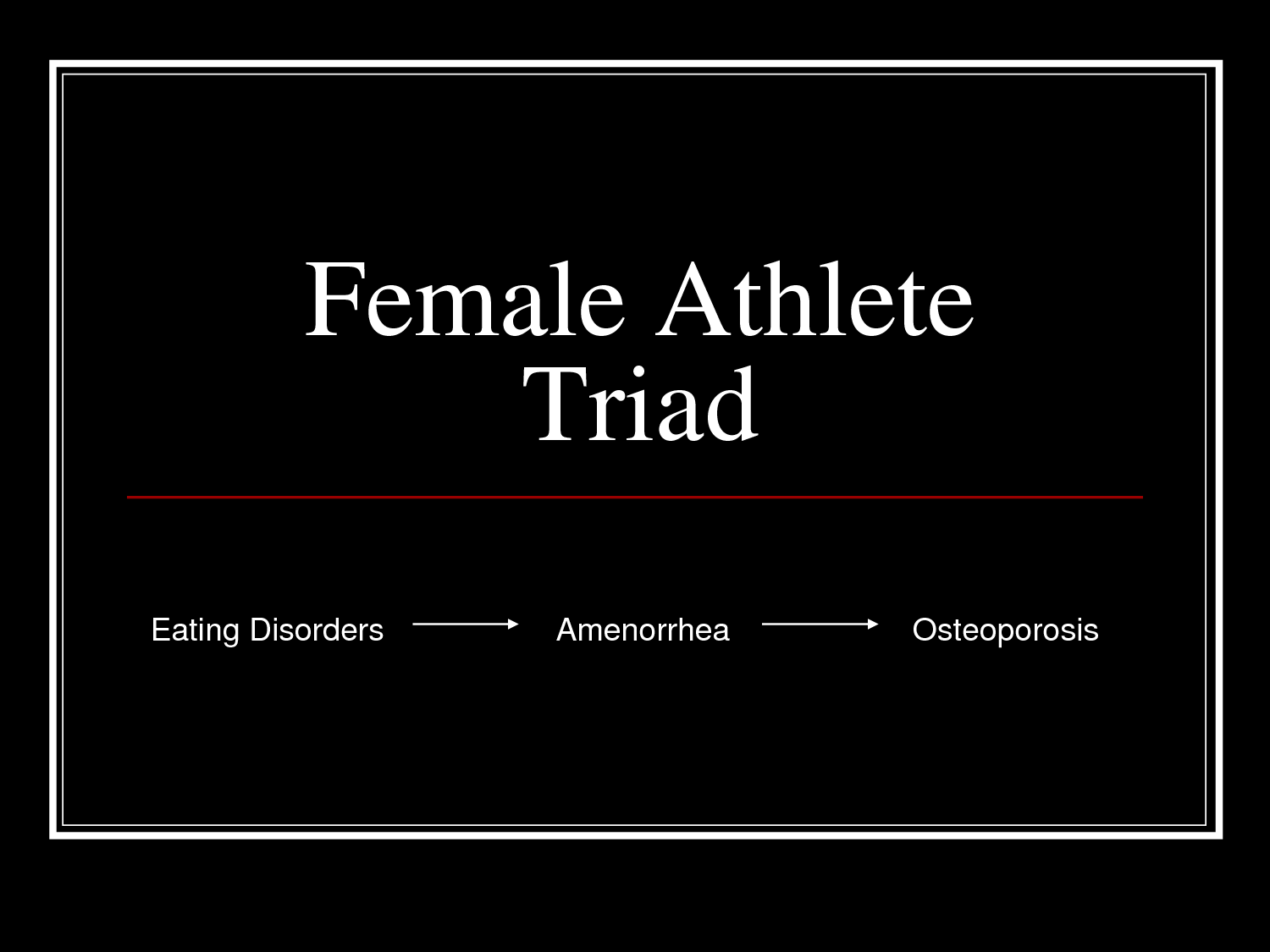 Female Athlete Triad

Eating Disorders → Amenorrhea → Osteoporosis